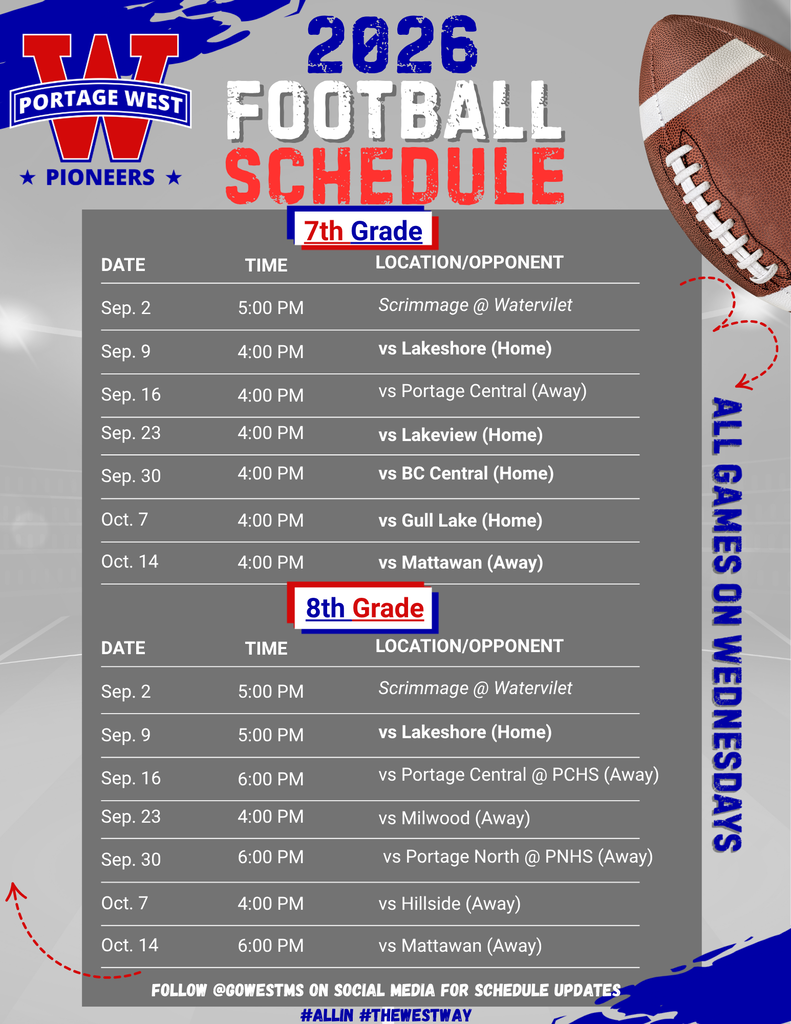 W
PORTAGE WEST
★ PIONEERS ★

2026
FOOTBALL
SCHEDULE

7th Grade

| DATE | TIME | LOCATION/OPPONENT |
|---|---|---|
| Sep. 2 | 5:00 PM | Scrimmage @ Watervilet |
| Sep. 9 | 4:00 PM | vs Lakeshore (Home) |
| Sep. 16 | 4:00 PM | vs Portage Central (Away) |
| Sep. 23 | 4:00 PM | vs Lakeview (Home) |
| Sep. 30 | 4:00 PM | vs BC Central (Home) |
| Oct. 7 | 4:00 PM | vs Gull Lake (Home) |
| Oct. 14 | 4:00 PM | vs Mattawan (Away) |

8th Grade

| DATE | TIME | LOCATION/OPPONENT |
|---|---|---|
| Sep. 2 | 5:00 PM | Scrimmage @ Watervilet |
| Sep. 9 | 5:00 PM | vs Lakeshore (Home) |
| Sep. 16 | 6:00 PM | vs Portage Central @ PCHS (Away) |
| Sep. 23 | 4:00 PM | vs Milwood (Away) |
| Sep. 30 | 6:00 PM | vs Portage North @ PNHS (Away) |
| Oct. 7 | 4:00 PM | vs Hillside (Away) |
| Oct. 14 | 6:00 PM | vs Mattawan (Away) |

ALL GAMES ON WEDNESDAYS

FOLLOW @GOWESTMS ON SOCIAL MEDIA FOR SCHEDULE UPDATES
#ALLIN #THEWESTWAY